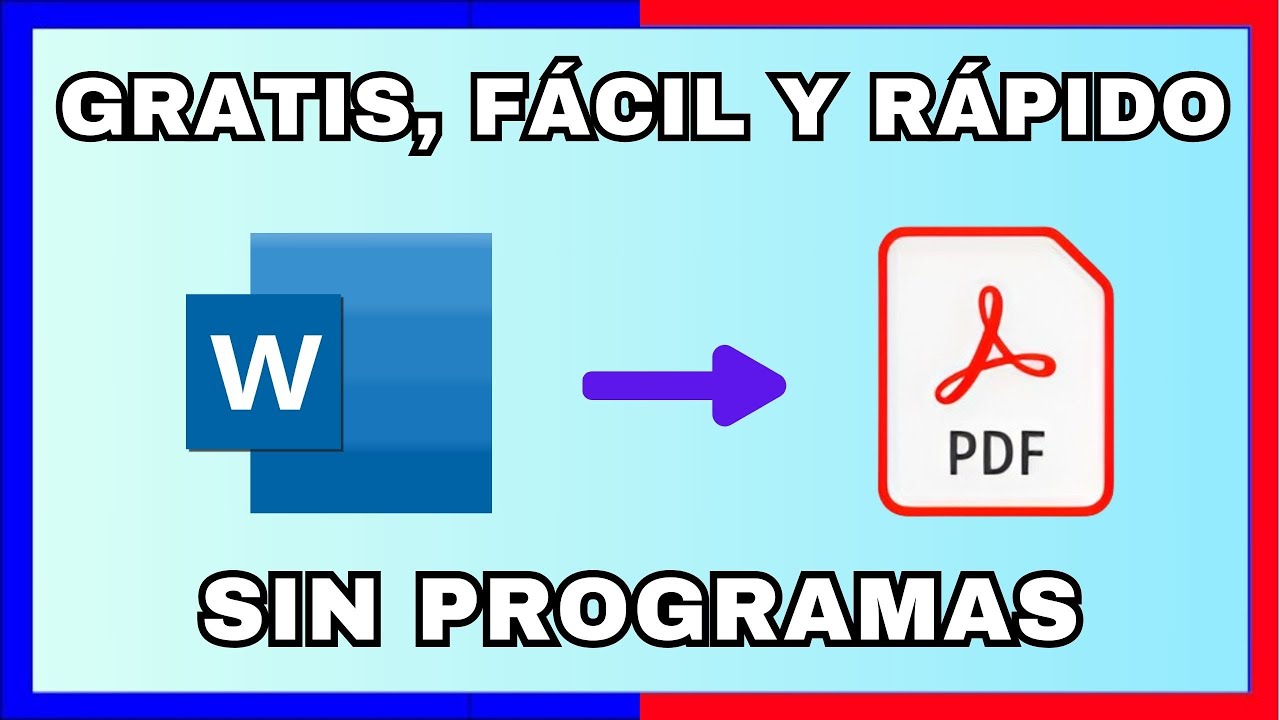 GRATIS, FÁCIL Y RÁPIDO

W

PDF

SIN PROGRAMAS